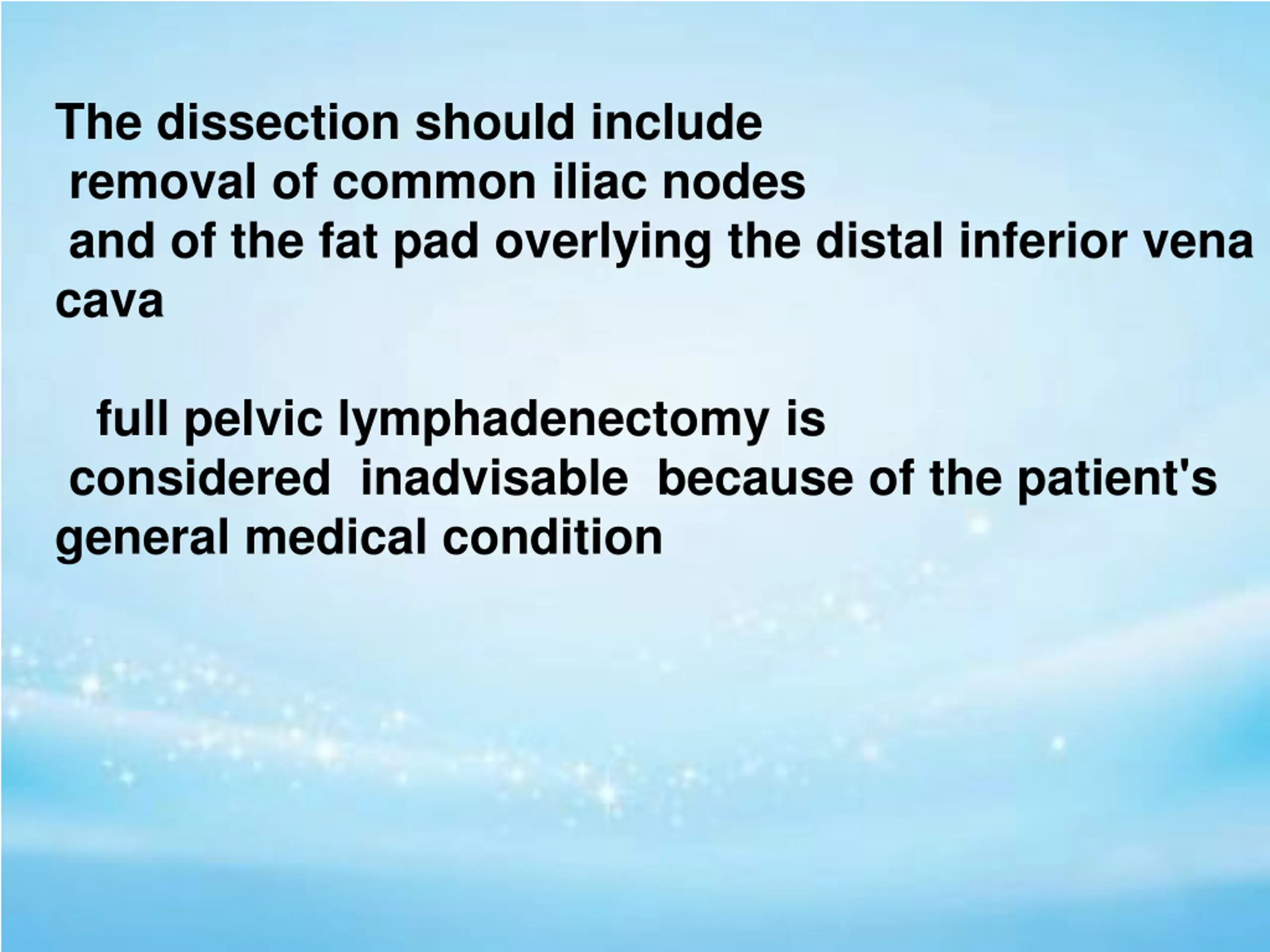 The dissection should include removal of common iliac nodes and of the fat pad overlying the distal inferior vena cava

full pelvic lymphadenectomy is considered inadvisable because of the patient's general medical condition